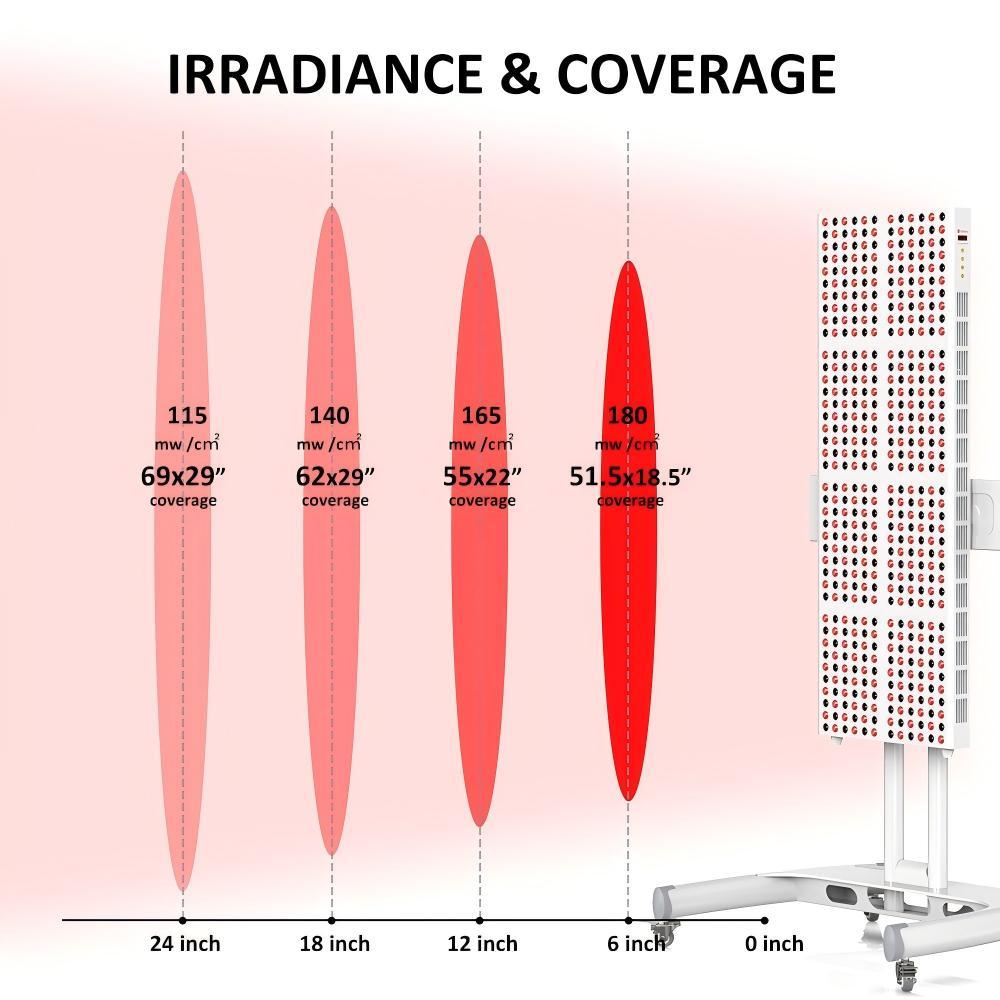 IRRADIANCE & COVERAGE

115
mw /$cm^2$
69x29"
coverage

140
mw /$cm^2$
62x29"
coverage

165
mw /$cm^2$
55x22"
coverage

180
mw /$cm^2$
51.5x18.5"
coverage

24 inch
18 inch
12 inch
6 inch
0 inch